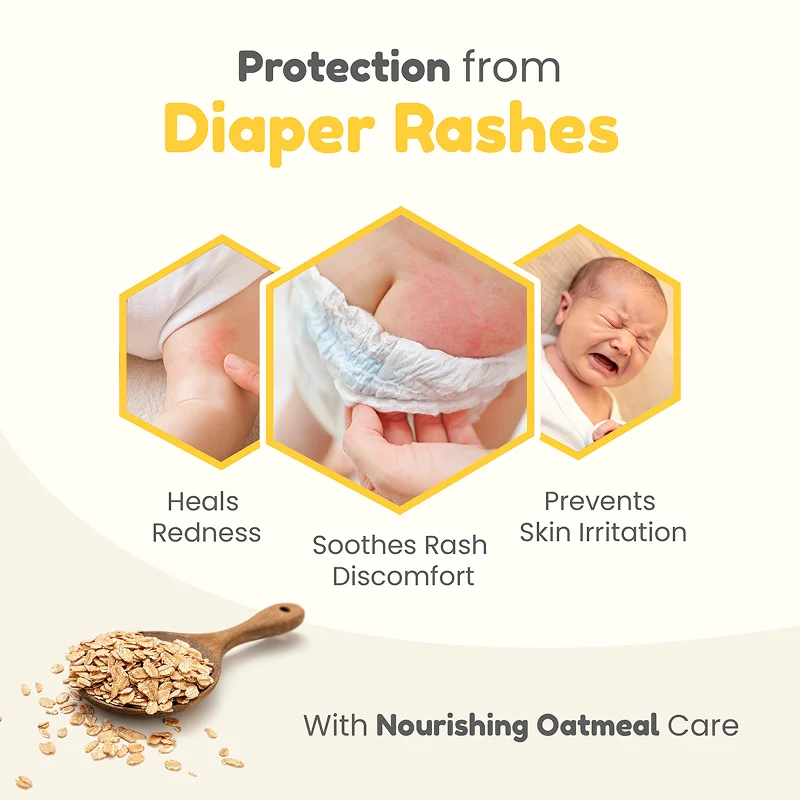 Protection from
Diaper Rashes

Heals Redness

Soothes Rash Discomfort

Prevents Skin Irritation

With Nourishing Oatmeal Care